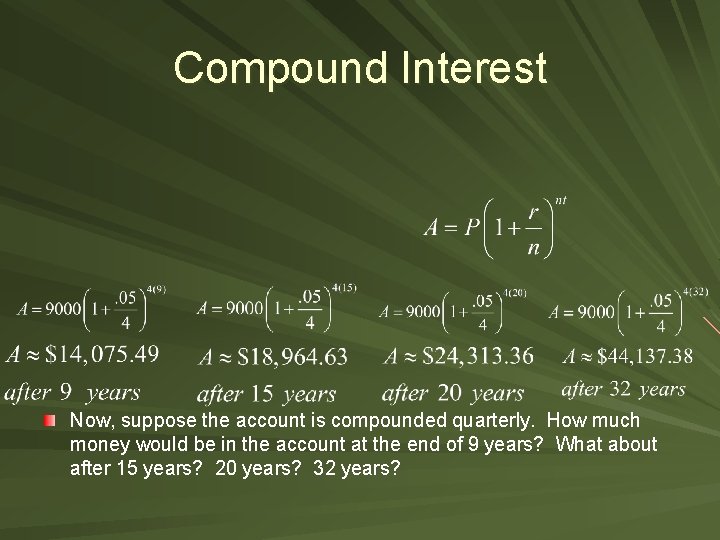 Compound Interest

$A = P\left(1+\frac{r}{n}\right)^{nt}$

$A = 9000\left(1+\frac{.05}{4}\right)^{4(9)}$

$A \approx \$14,075.49$

after 9 years

$A = 9000\left(1+\frac{.05}{4}\right)^{4(15)}$

$A \approx \$18,964.63$

after 15 years

$A = 9000\left(1+\frac{.05}{4}\right)^{4(20)}$

$A \approx \$24,313.36$

after 20 years

$A = 9000\left(1+\frac{.05}{4}\right)^{4(32)}$

$A \approx \$44,137.38$

after 32 years

Now, suppose the account is compounded quarterly. How much money would be in the account at the end of 9 years? What about after 15 years? 20 years? 32 years?